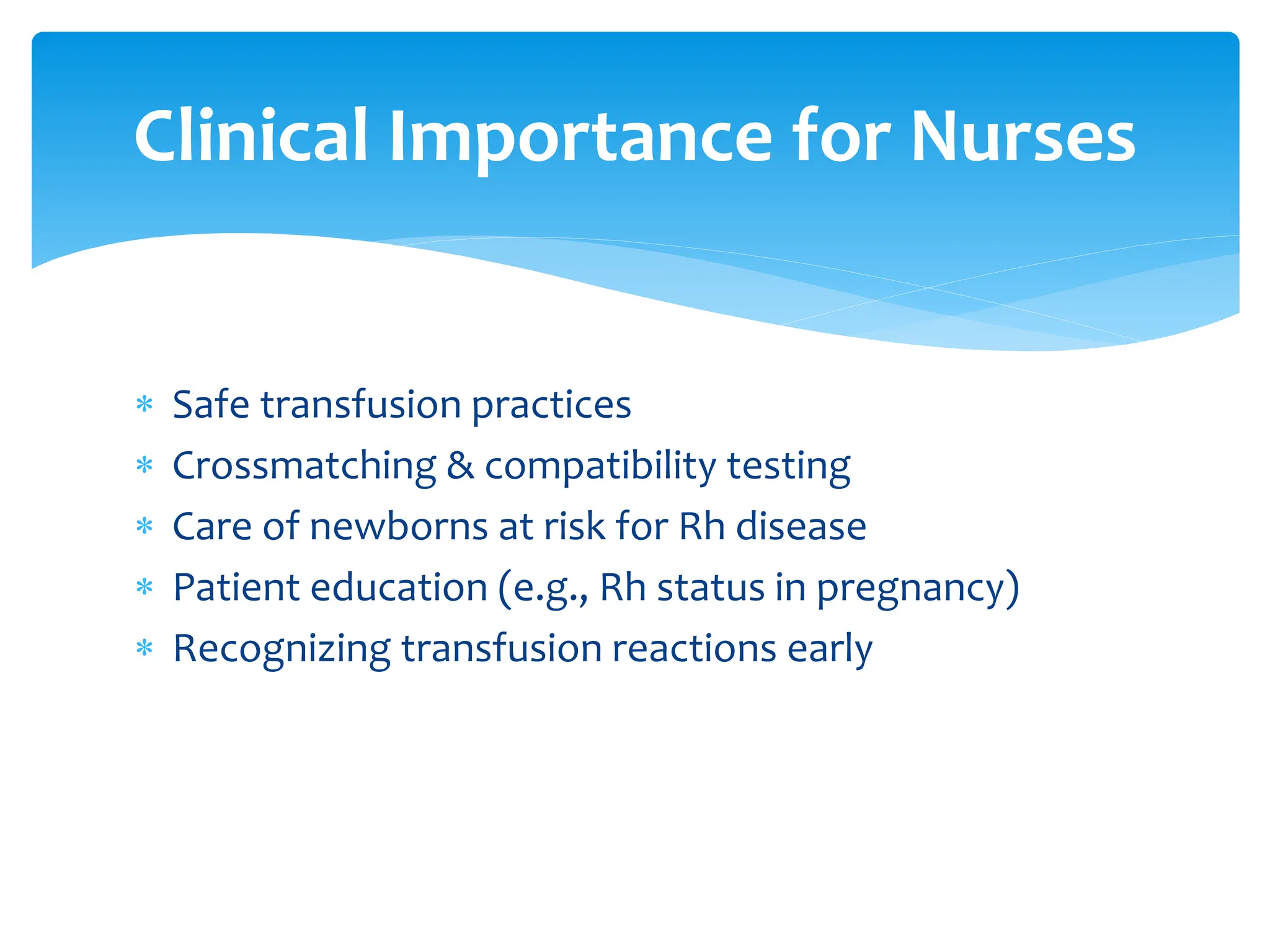 Clinical Importance for Nurses

* Safe transfusion practices
* Crossmatching & compatibility testing
* Care of newborns at risk for Rh disease
* Patient education (e.g., Rh status in pregnancy)
* Recognizing transfusion reactions early